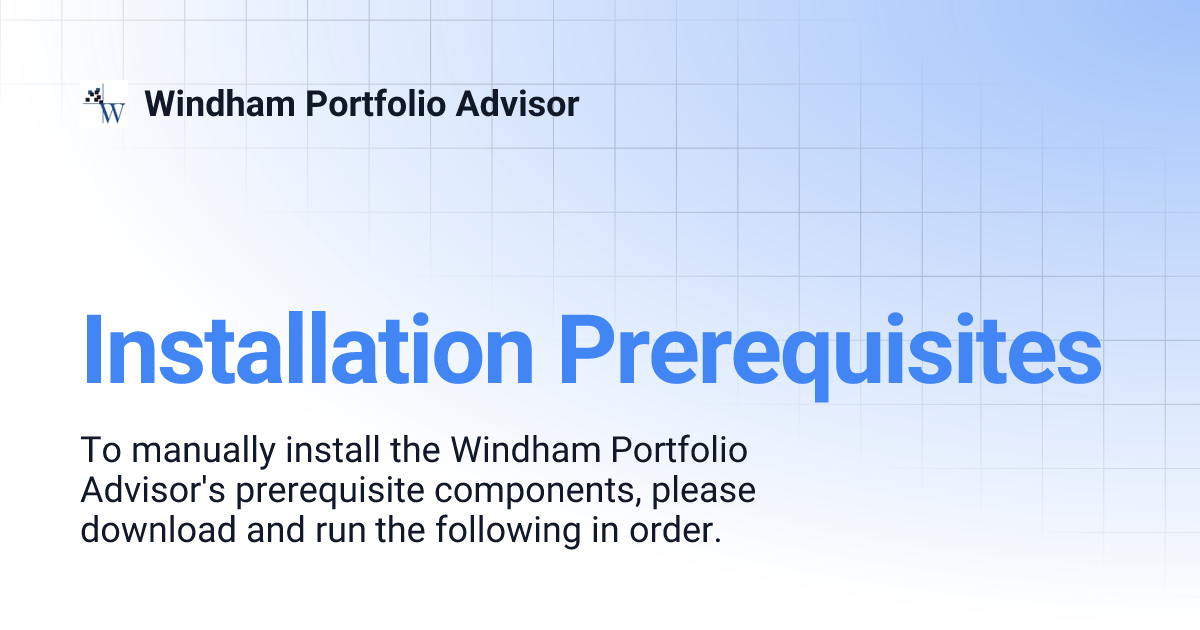 W

Windham Portfolio Advisor

Installation Prerequisites

To manually install the Windham Portfolio Advisor's prerequisite components, please download and run the following in order.